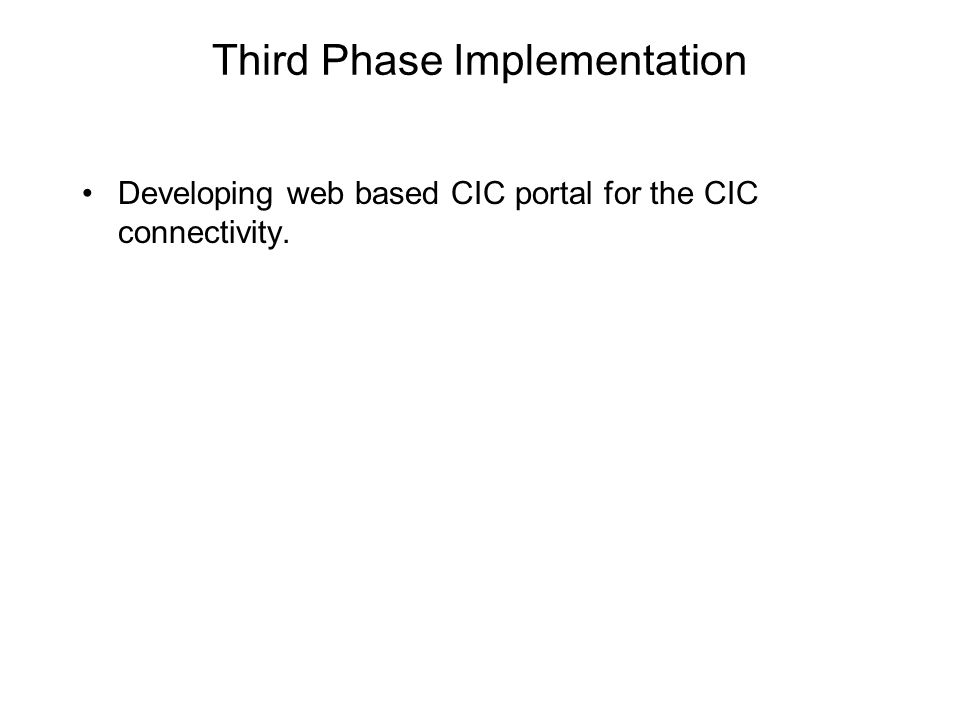 Third Phase Implementation

• Developing web based CIC portal for the CIC connectivity.